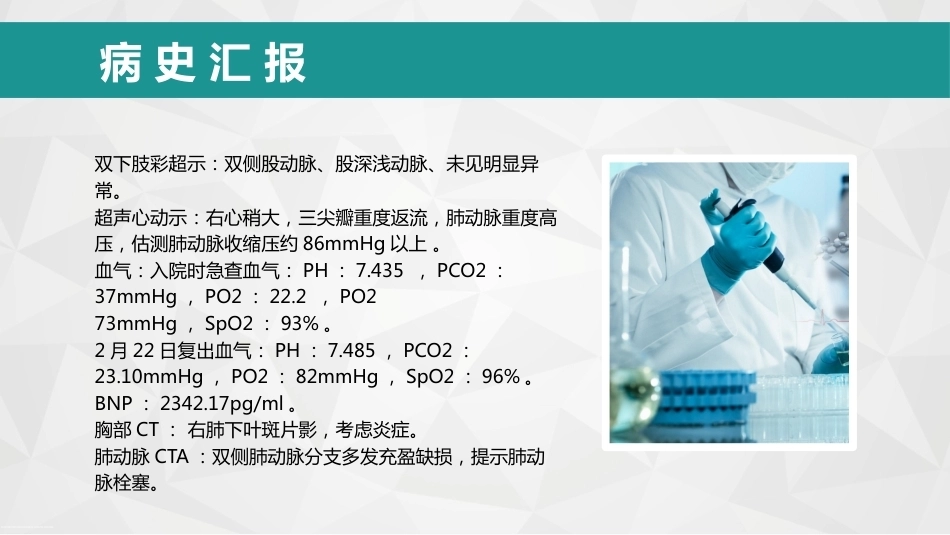 病史汇报

双下肢彩超示：双侧股动脉、股深浅动脉、未见明显异常。
超声心动示：右心稍大，三尖瓣重度返流，肺动脉重度高压，估测肺动脉收缩压约 86mmHg 以上 。
血气：入院时急查血气： PH ： 7.435 ， PCO2 ： 37mmHg ， PO2 ： 22.2 ， PO2 73mmHg ， SpO2 ： 93% 。
2 月 22 日复出血气： PH ： 7.485 ， PCO2 ： 23.10mmHg ， PO2 ： 82mmHg ， SpO2 ： 96% 。
BNP ： 2342.17pg/ml 。
胸部 CT ： 右肺下叶斑片影，考虑炎症。
肺动脉 CTA ：双侧肺动脉分支多发充盈缺损，提示肺动脉栓塞。